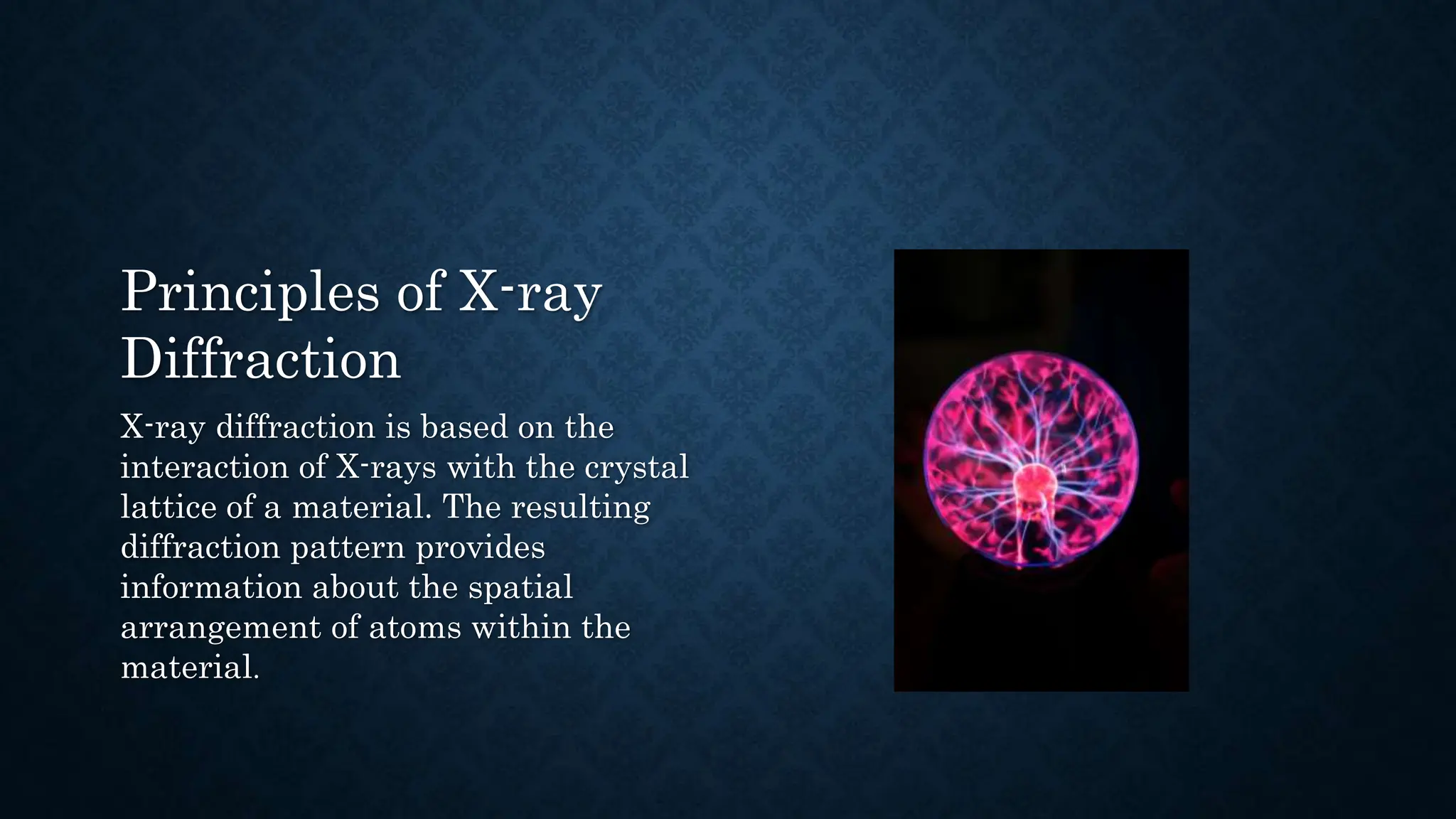 Principles of X-ray Diffraction

X-ray diffraction is based on the interaction of X-rays with the crystal lattice of a material. The resulting diffraction pattern provides information about the spatial arrangement of atoms within the material.